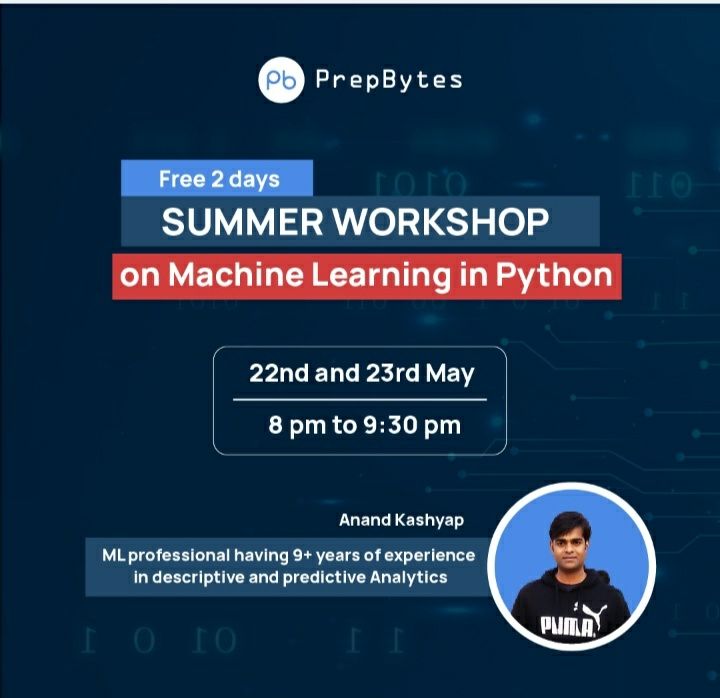 Pb PrepBytes

Free 2 days
SUMMER WORKSHOP
on Machine Learning in Python

22nd and 23rd May
8 pm to 9:30 pm

Anand Kashyap
ML professional having 9+ years of experience in descriptive and predictive Analytics

PUMA